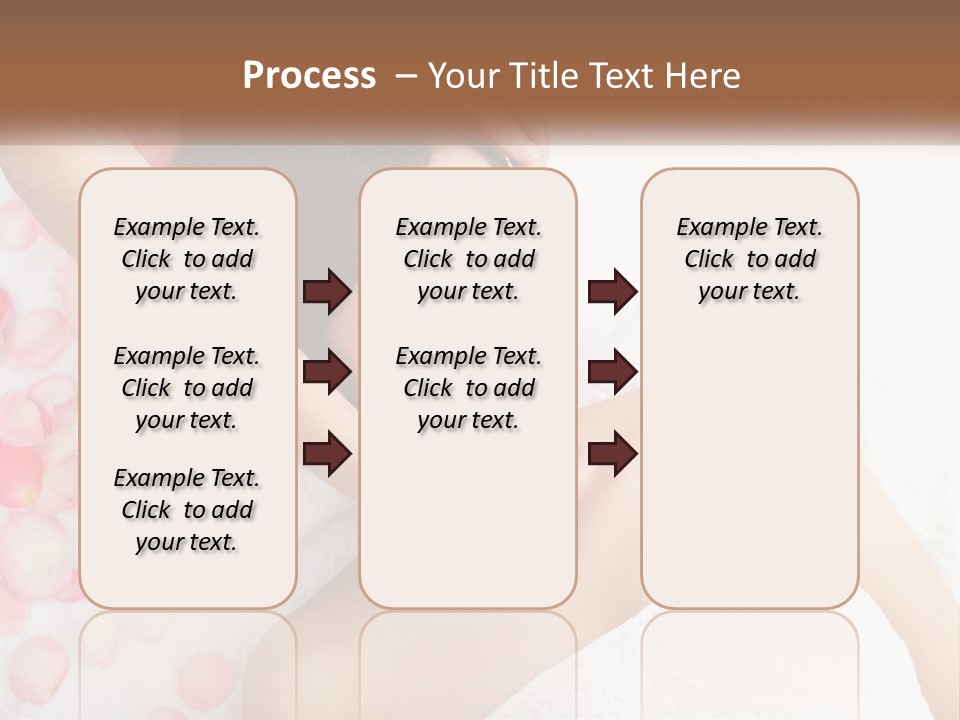 Process – Your Title Text Here

Example Text. Click to add your text.

Example Text. Click to add your text.

Example Text. Click to add your text.

Example Text. Click to add your text.

Example Text. Click to add your text.

Example Text. Click to add your text.